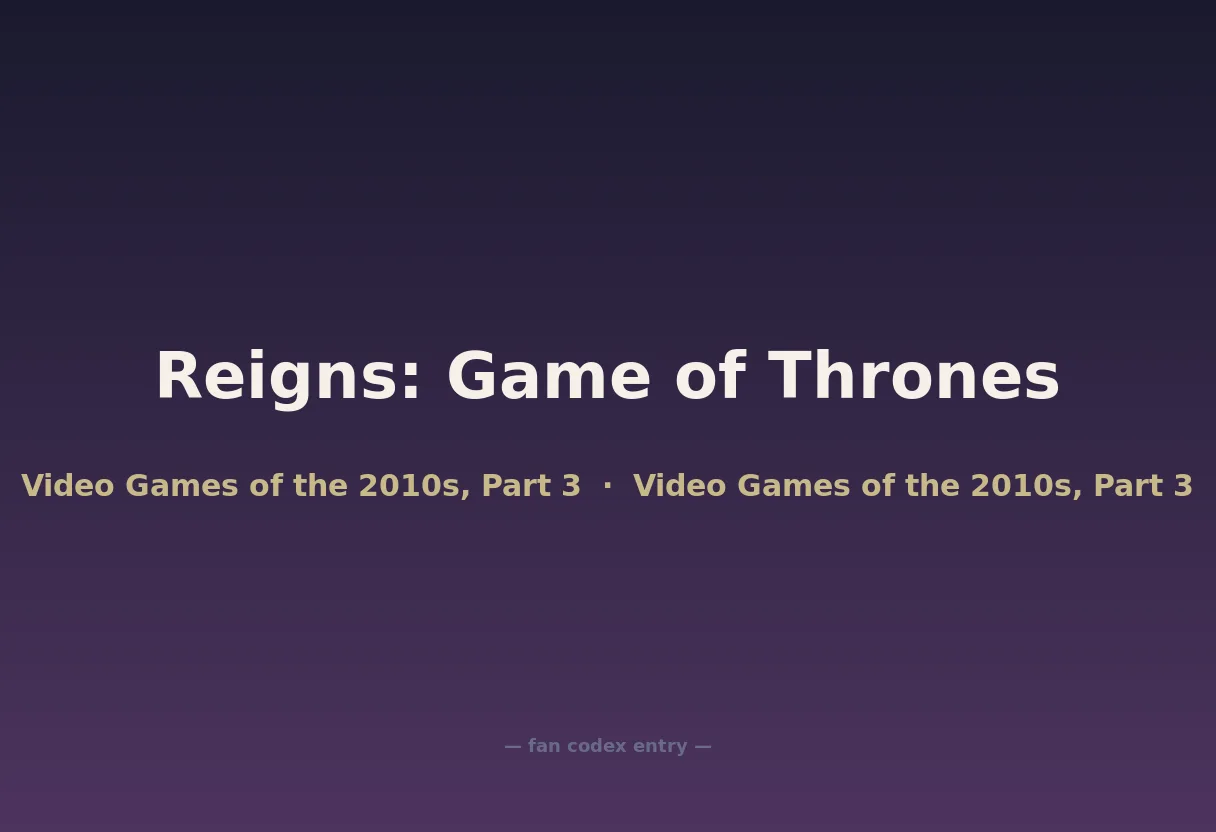 Reigns: Game of Thrones

Video Games of the 2010s, Part 3 · Video Games of the 2010s, Part 3

— fan codex entry —